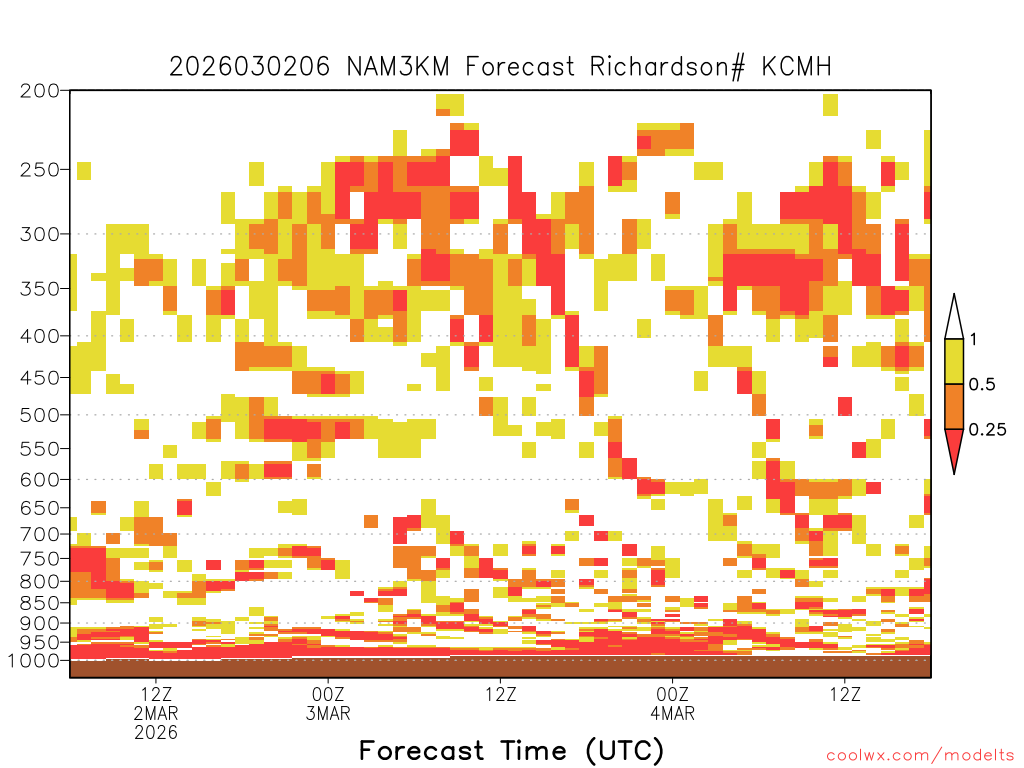 2026030206 NAM3KM Forecast Richardson# KCMH

200
250
300
350
400
450
500
550
600
650
700
750
800
850
900
950
1000

1
0.5
0.25

12Z
2MAR
2026
00Z
3MAR
12Z
00Z
4MAR
12Z

Forecast Time (UTC)

coolwx.com/modelts